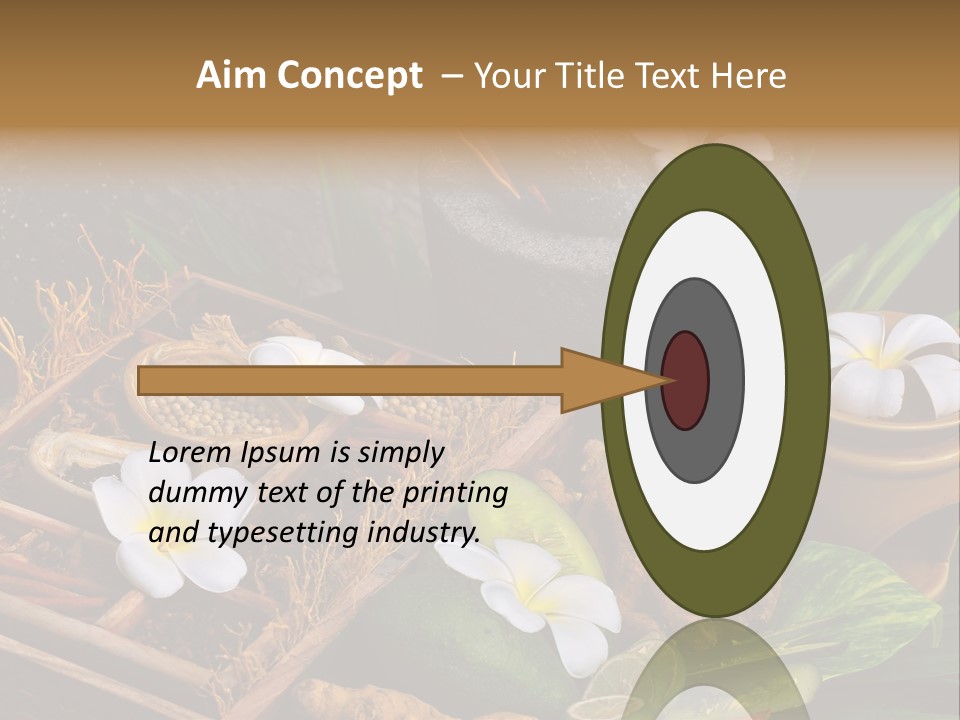 Aim Concept – Your Title Text Here

Lorem Ipsum is simply dummy text of the printing and typesetting industry.